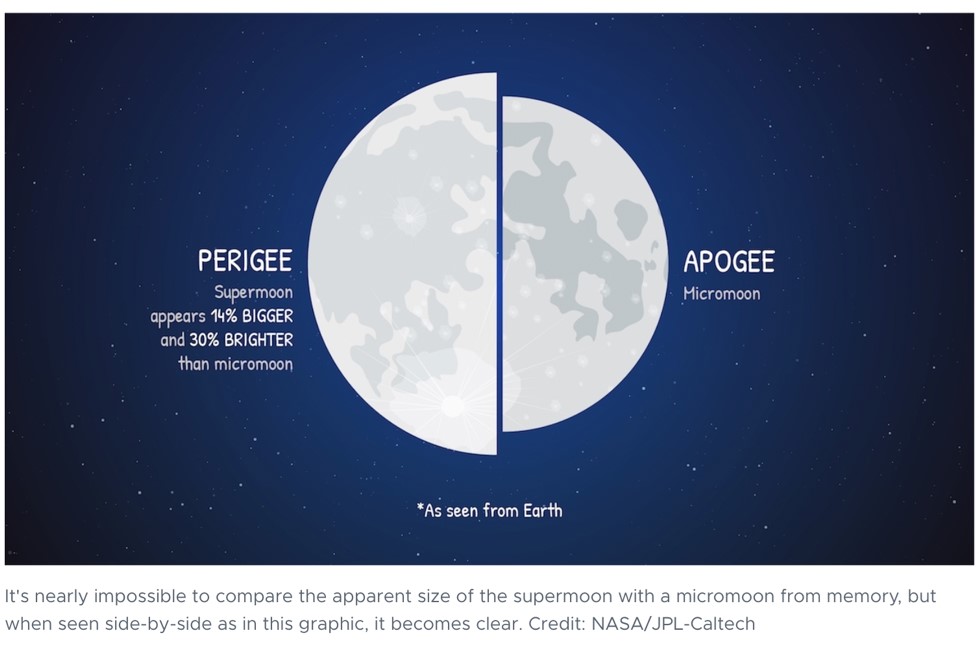 PERIGEE
Supermoon
appears 14% BIGGER
and 30% BRIGHTER
than micromoon

APOGEE
Micromoon

*As seen from Earth

It's nearly impossible to compare the apparent size of the supermoon with a micromoon from memory, but when seen side-by-side as in this graphic, it becomes clear. Credit: NASA/JPL-Caltech